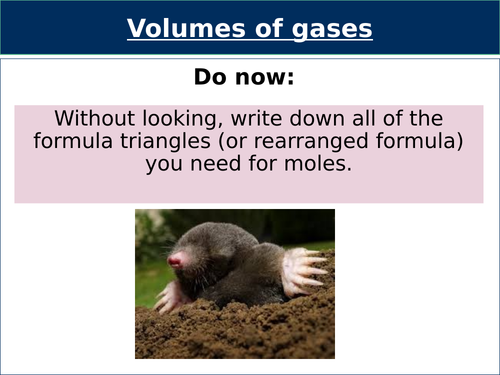 Volumes of gases

Do now:

Without looking, write down all of the formula triangles (or rearranged formula) you need for moles.